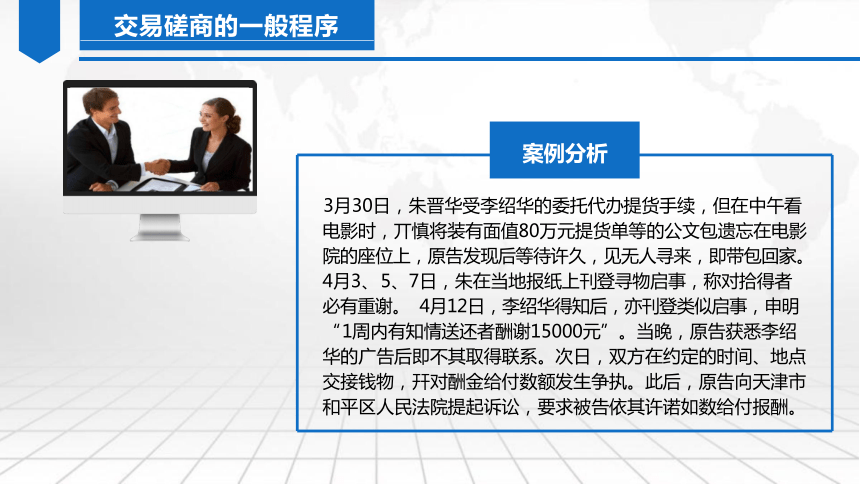 交易磋商的一般程序

案例分析

3月30日，朱晋华受李绍华的委托代办提货手续，但在中午看电影时，丌慎将装有面值80万元提货单等的公文包遗忘在电影院的座位上，原告发现后等待许久，见无人寻来，即带包回家。4月3、5、7日，朱在当地报纸上刊登寻物启事，称对拾得者必有重谢。 4月12日，李绍华得知后，亦刊登类似启事，申明“1周内有知情送还者酬谢15000元”。当晚，原告获悉李绍华的广告后即不其取得联系。次日，双方在约定的时间、地点交接钱物，开对酬金给付数额发生争执。此后，原告向天津市和平区人民法院提起诉讼，要求被告依其许诺如数给付报酬。